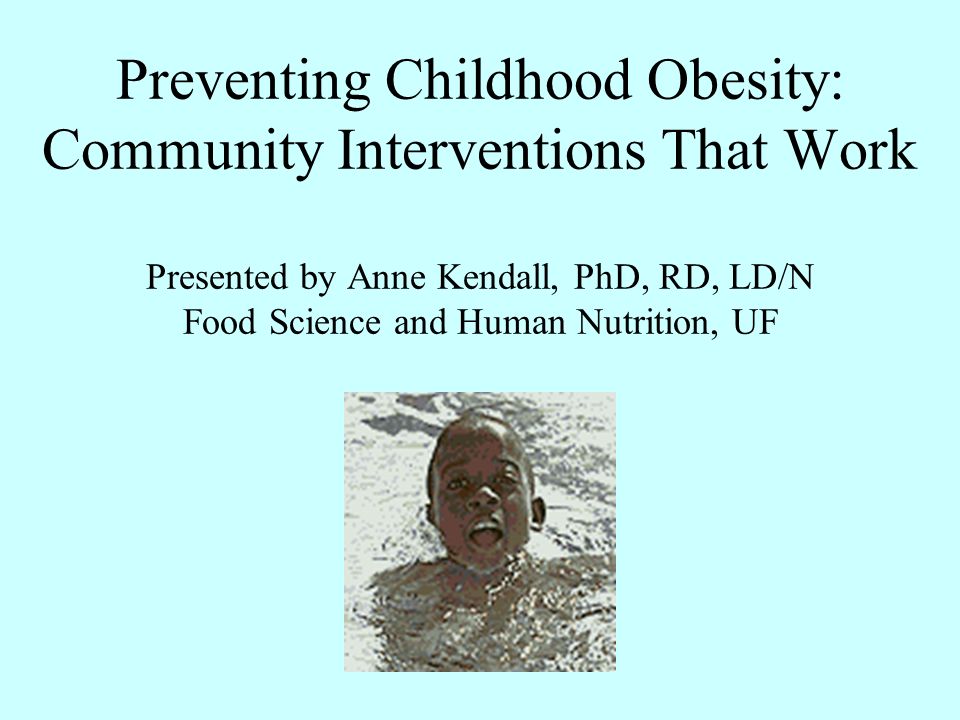 Preventing Childhood Obesity:
Community Interventions That Work

Presented by Anne Kendall, PhD, RD, LD/N
Food Science and Human Nutrition, UF